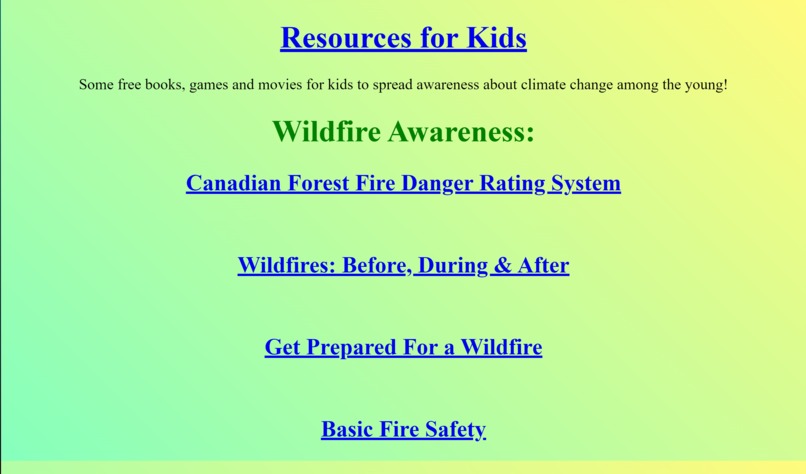 Resources for Kids

Some free books, games and movies for kids to spread awareness about climate change among the young!

Wildfire Awareness:

Canadian Forest Fire Danger Rating System

Wildfires: Before, During & After

Get Prepared For a Wildfire

Basic Fire Safety